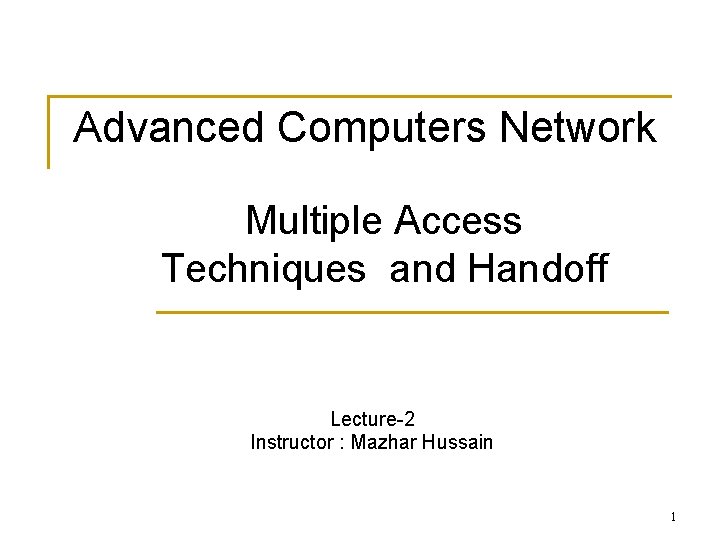 Advanced Computers Network

Multiple Access Techniques and Handoff

Lecture-2
Instructor : Mazhar Hussain

1